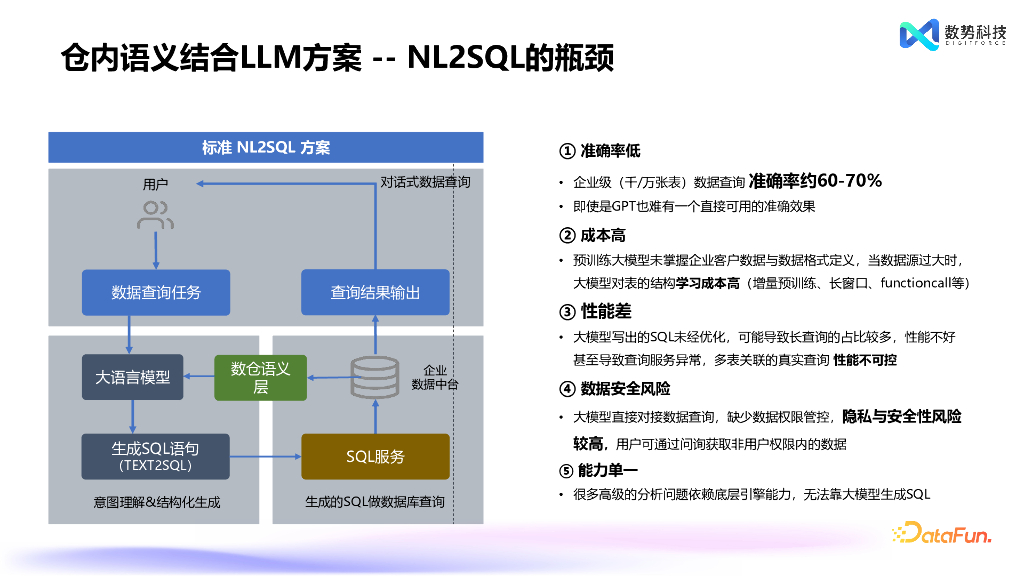 仓内语义结合LLM方案 -- NL2SQL的瓶颈

数势科技
DIGITFORCE

标准 NL2SQL 方案

用户

对话式数据查询

数据查询任务

查询结果输出

大语言模型

数仓语义层

企业数据中台

生成SQL语句
(TEXT2SQL)

SQL服务

意图理解&结构化生成

生成的SQL做数据库查询

① 准确率低
• 企业级（千/万张表）数据查询 准确率约60-70%
• 即使是GPT也难有一个直接可用的准确效果

② 成本高
• 预训练大模型未掌握企业客户数据与数据格式定义，当数据源过大时，大模型对表的结构学习成本高（增量预训练、长窗口、functioncall等）

③ 性能差
• 大模型写出的SQL未经优化，可能导致长查询的占比较多，性能不好甚至导致查询服务异常，多表关联的真实查询 性能不可控

④ 数据安全风险
• 大模型直接对接数据查询，缺少数据权限管控，隐私与安全性风险较高，用户可通过问询获取非用户权限内的数据

⑤ 能力单一
• 很多高级的分析问题依赖底层引擎能力，无法靠大模型生成SQL

DataFun.